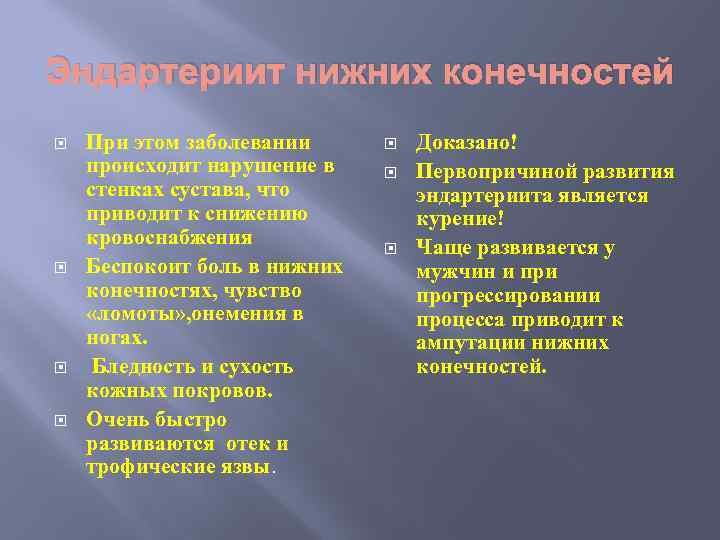 Эндартериит нижних конечностей

При этом заболевании происходит нарушение в стенках сустава, что приводит к снижению кровоснабжения

Беспокоит боль в нижних конечностях, чувство «ломоты»,онемения в ногах.

Бледность и сухость кожных покровов.

Очень быстро развиваются отек и трофические язвы.

Доказано!

Первопричиной развития эндартериита является курение!

Чаще развивается у мужчин и при прогрессировании процесса приводит к ампутации нижних конечностей.